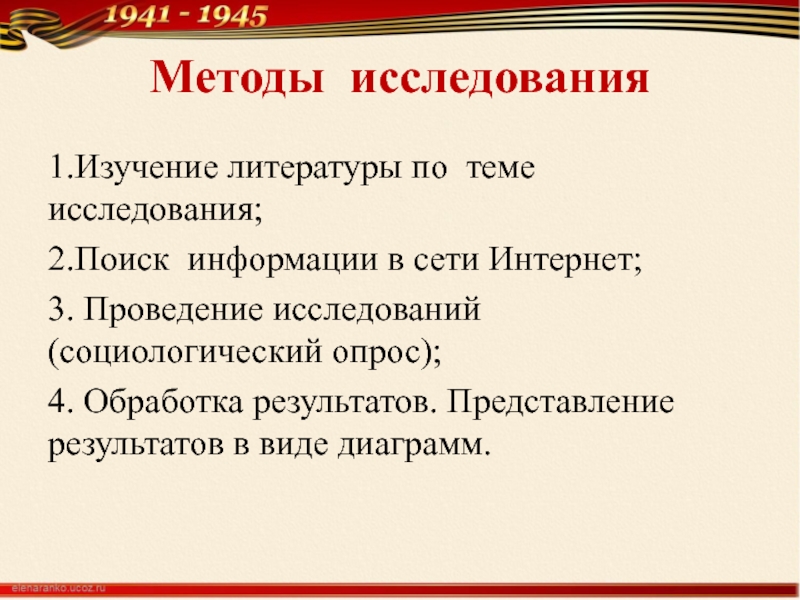 1941 - 1945

Методы исследования

1.Изучение литературы по теме исследования;

2.Поиск информации в сети Интернет;

3. Проведение исследований (социологический опрос);

4. Обработка результатов. Представление результатов в виде диаграмм.

elenaranko.ucoz.ru